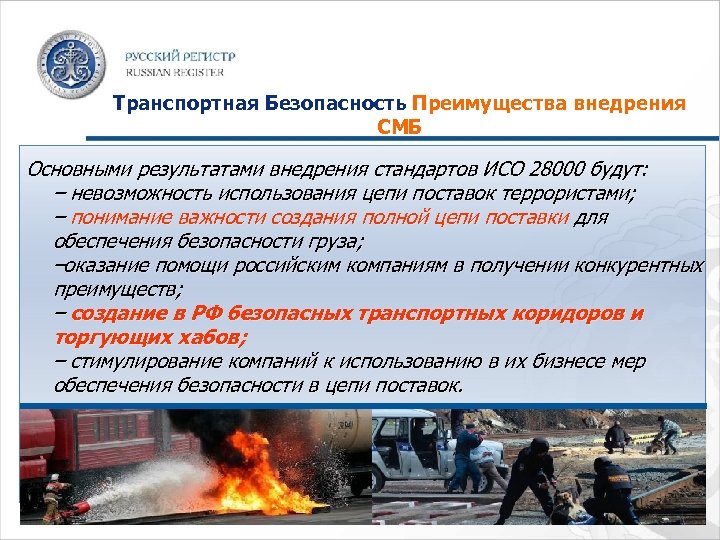 РУССКИЙ РЕГИСТР
RUSSIAN REGISTER

Транспортная Безопасность Преимущества внедрения СМБ

Основными результатами внедрения стандартов ИСО 28000 будут:
– невозможность использования цепи поставок террористами;
– понимание важности создания полной цепи поставки для обеспечения безопасности груза;
–оказание помощи российским компаниям в получении конкурентных преимуществ;
– создание в РФ безопасных транспортных коридоров и торгующих хабов;
– стимулирование компаний к использованию в их бизнесе мер обеспечения безопасности в цепи поставок.